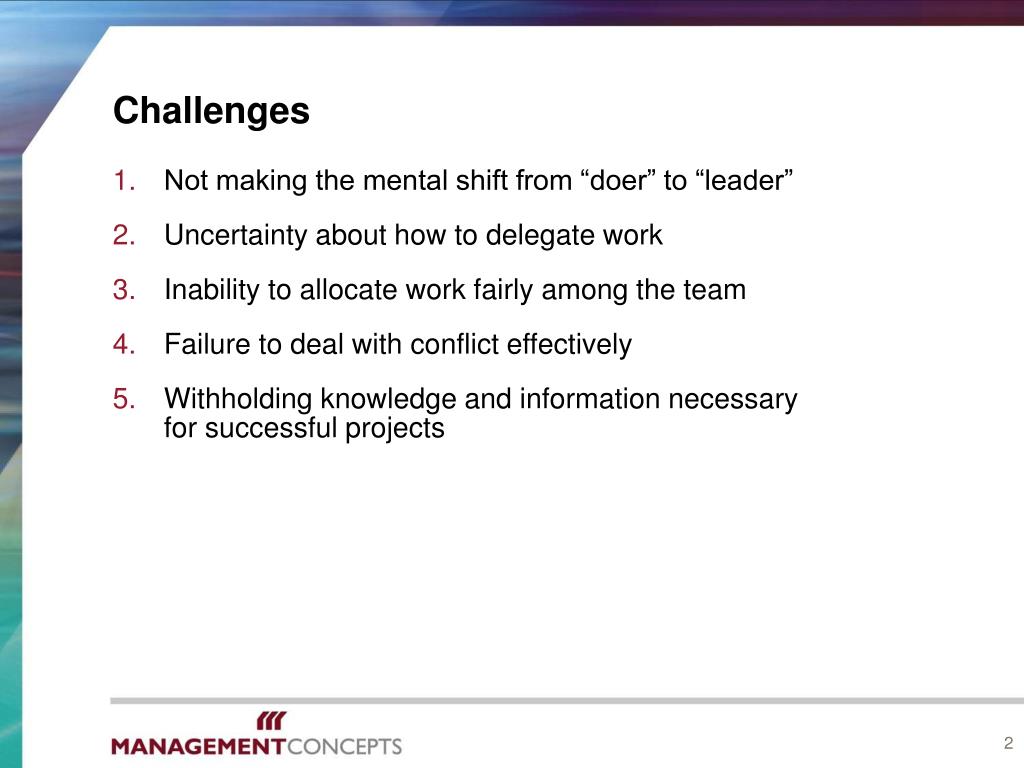 Challenges

1. Not making the mental shift from “doer” to “leader”

2. Uncertainty about how to delegate work

3. Inability to allocate work fairly among the team

4. Failure to deal with conflict effectively

5. Withholding knowledge and information necessary for successful projects

MANAGEMENTCONCEPTS

2